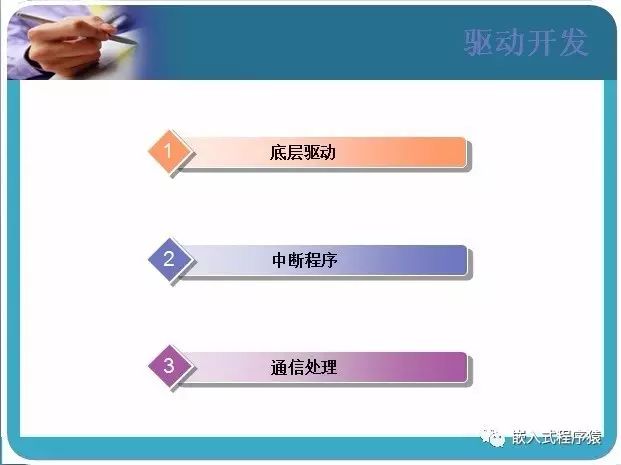 驱动开发

1 底层驱动

2 中断程序

3 通信处理

嵌入式程序猿